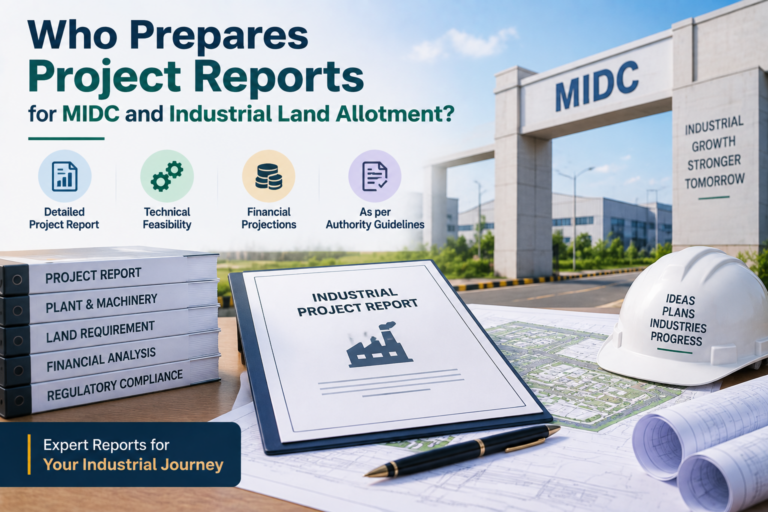 Who Prepares Project Reports for MIDC and Industrial Land Allotment?

Detailed Project Report

Technical Feasibility

Financial Projections

As per Authority Guidelines

MIDC

INDUSTRIAL GROWTH STRONGER TOMORROW

PROJECT REPORT

PLANT & MACHINERY

LAND REQUIREMENT

FINANCIAL ANALYSIS

REGULATORY COMPLIANCE

INDUSTRIAL PROJECT REPORT

IDEAS PLANS INDUSTRIES PROGRESS

Expert Reports for Your Industrial Journey